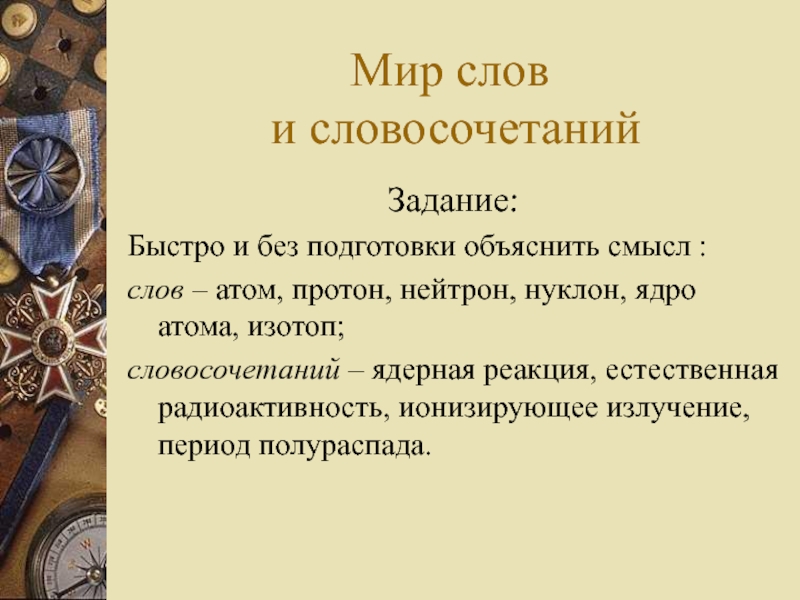 Мир слов
и словосочетаний

Задание:

Быстро и без подготовки объяснить смысл :

слов – атом, протон, нейтрон, нуклон, ядро атома, изотоп;

словосочетаний – ядерная реакция, естественная радиоактивность, ионизирующее излучение, период полураспада.